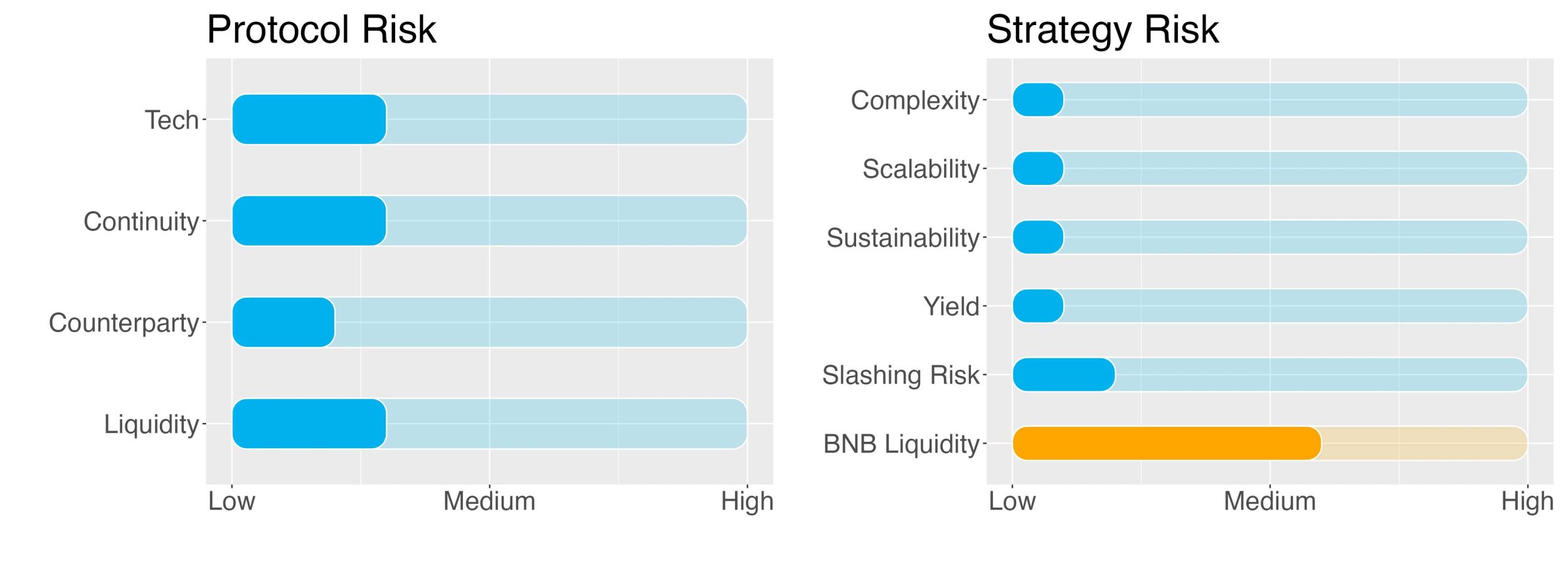 Protocol Risk

Tech
Continuity
Counterparty
Liquidity

Low Medium High

Strategy Risk

Complexity
Scalability
Sustainability
Yield
Slashing Risk
BNB Liquidity

Low Medium High